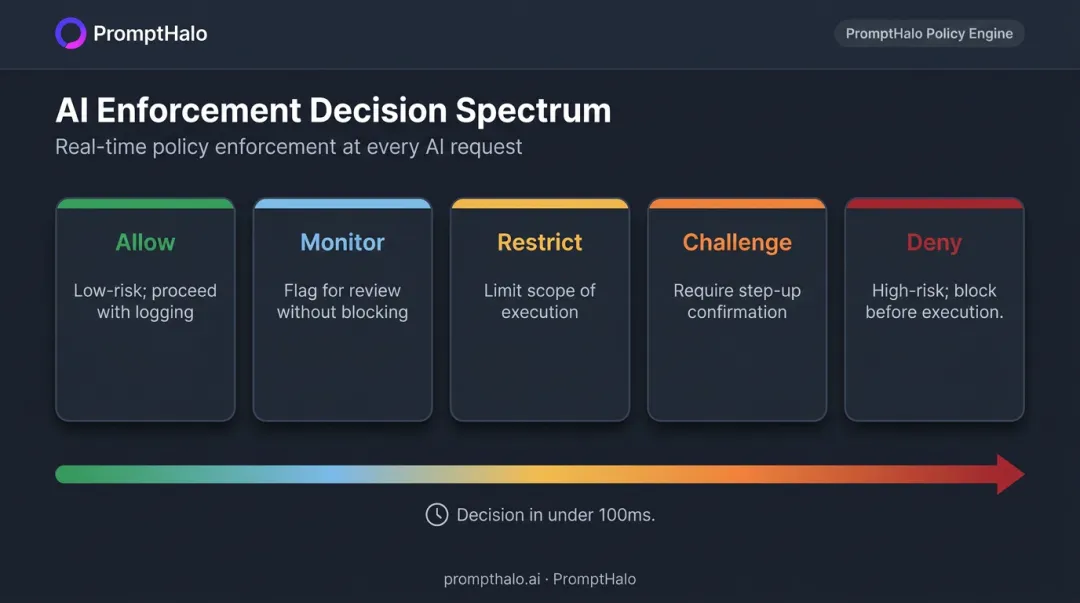 PromptHalo

PromptHalo Policy Engine

AI Enforcement Decision Spectrum

Real-time policy enforcement at every AI request

Allow

Low-risk; proceed with logging

Monitor

Flag for review without blocking

Restrict

Limit scope of execution

Challenge

Require step-up confirmation

Deny

High-risk; block before execution.

Decision in under 100ms.

prompthalo.ai · PromptHalo